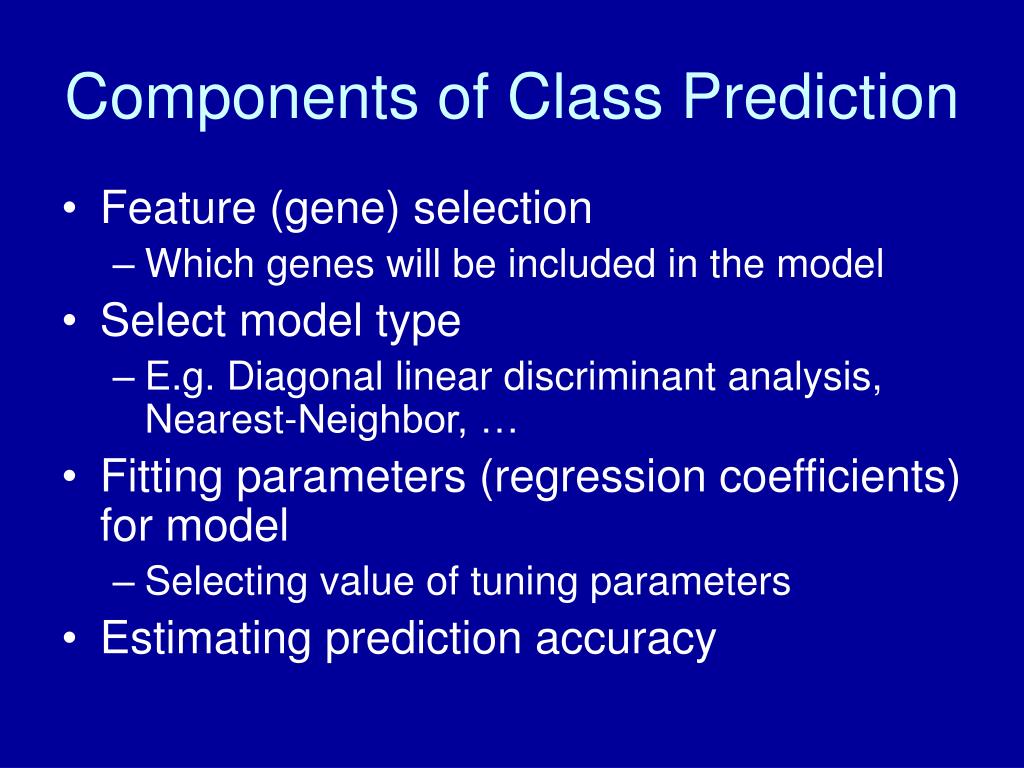 Components of Class Prediction

• Feature (gene) selection
  – Which genes will be included in the model
• Select model type
  – E.g. Diagonal linear discriminant analysis, Nearest-Neighbor, …
• Fitting parameters (regression coefficients) for model
  – Selecting value of tuning parameters
• Estimating prediction accuracy